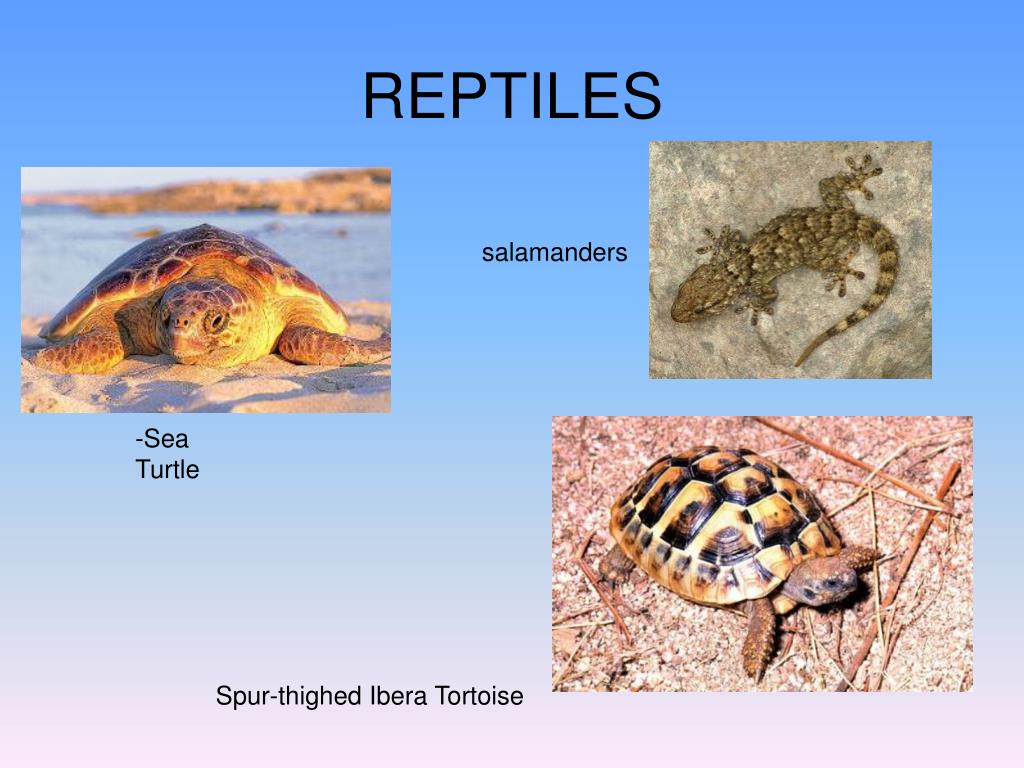 REPTILES

salamanders

-Sea
Turtle

Spur-thighed Ibera Tortoise